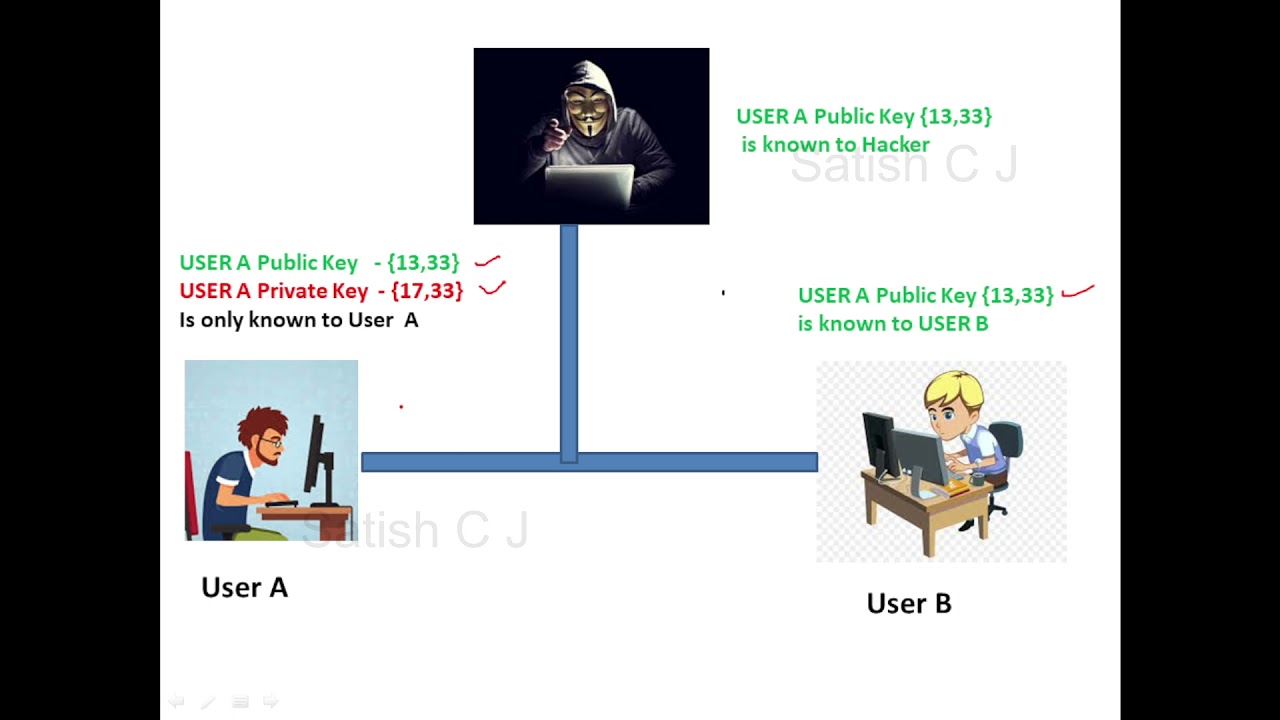 USER A Public Key {13,33} is known to Hacker

Satish C J

USER A Public Key - {13,33}
USER A Private Key - {17,33}
Is only known to User A

USER A Public Key {13,33} is known to USER B

Satish C J

User A

User B